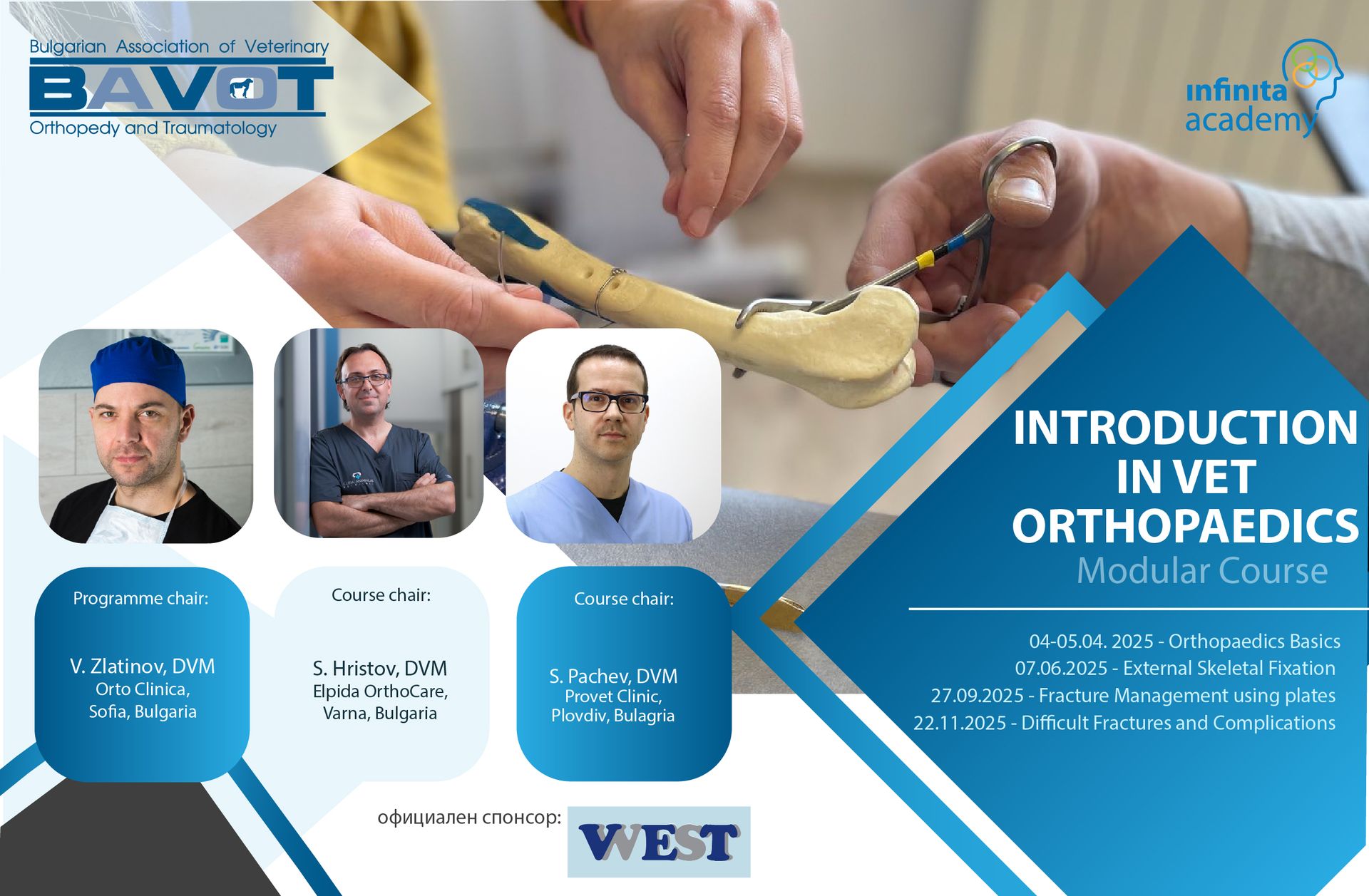 Bulgarian Association of Veterinary
BAVOT
Orthopedy and Traumatology

infinita academy

INTRODUCTION IN VET ORTHOPAEDICS
Modular Course

04-05.04. 2025 - Orthopaedics Basics
07.06.2025 - External Skeletal Fixation
27.09.2025 - Fracture Management using plates
22.11.2025 - Difficult Fractures and Complications

Programme chair:
V. Zlatinov, DVM
Orto Clinica,
Sofia, Bulgaria

Course chair:
S. Hristov, DVM
Elpida OrthoCare,
Varna, Bulgaria

Course chair:
S. Pachev, DVM
Provet Clinic,
Plovdiv, Bulagria

официален спонсор:
WEST